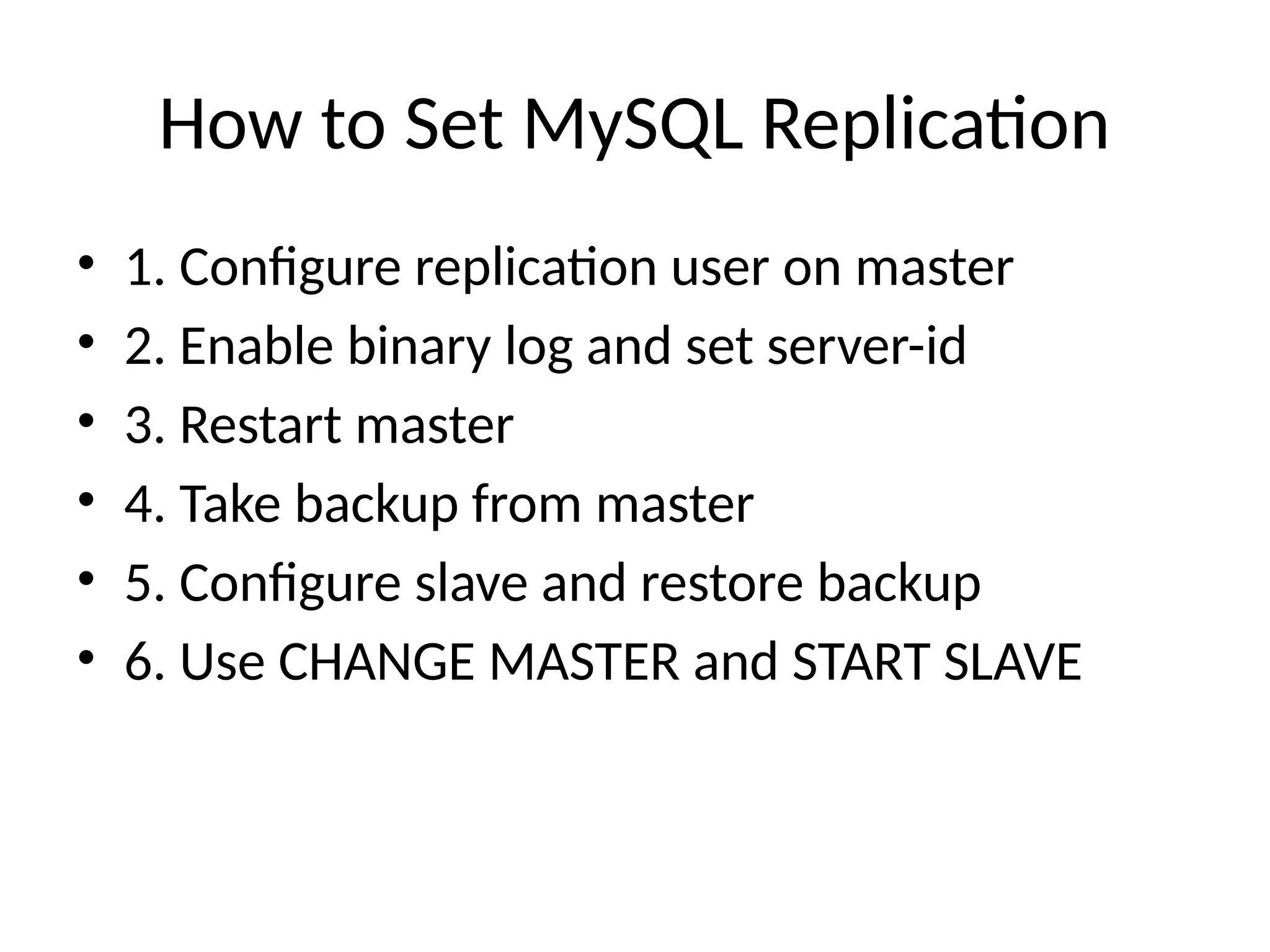 How to Set MySQL Replication

• 1. Configure replication user on master
• 2. Enable binary log and set server-id
• 3. Restart master
• 4. Take backup from master
• 5. Configure slave and restore backup
• 6. Use CHANGE MASTER and START SLAVE